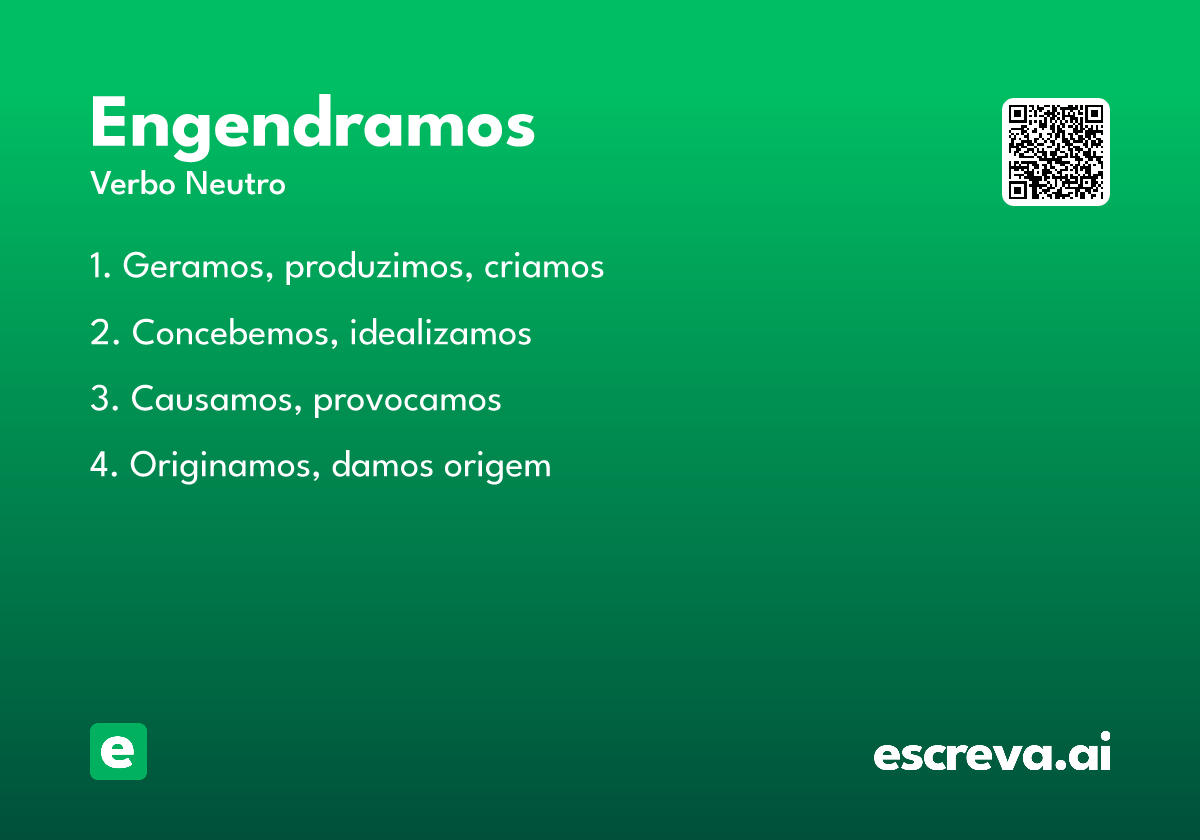 Engendramos
Verbo Neutro

1. Geramos, produzimos, criamos

2. Concebemos, idealizamos

3. Causamos, provocamos

4. Originamos, damos origem

e

escreva.ai